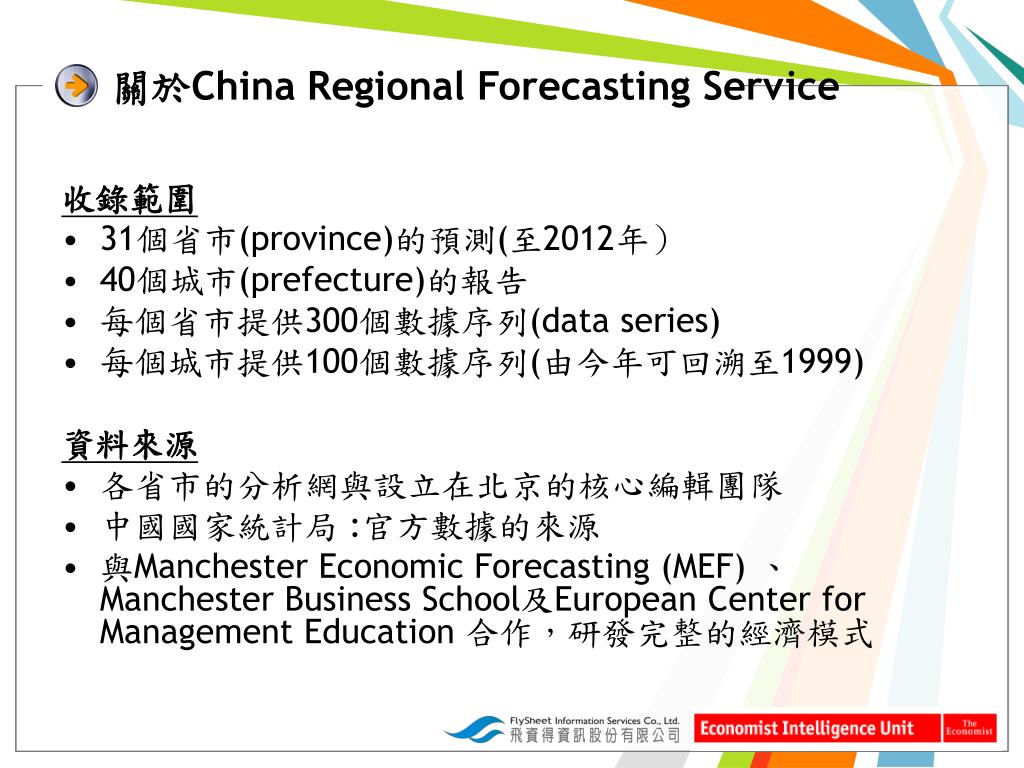 關於China Regional Forecasting Service

收錄範圍
• 31個省市(province)的預測(至2012年)
• 40個城市(prefecture)的報告
• 每個省市提供300個數據序列(data series)
• 每個城市提供100個數據序列(由今年可回溯至1999)

資料來源
• 各省市的分析網與設立在北京的核心編輯團隊
• 中國國家統計局 :官方數據的來源
• 與Manchester Economic Forecasting (MEF) 、Manchester Business School及European Center for Management Education 合作，研發完整的經濟模式

FlySheet Information Services Co., Ltd.
飛資得資訊股份有限公司
Economist Intelligence Unit
The Economist